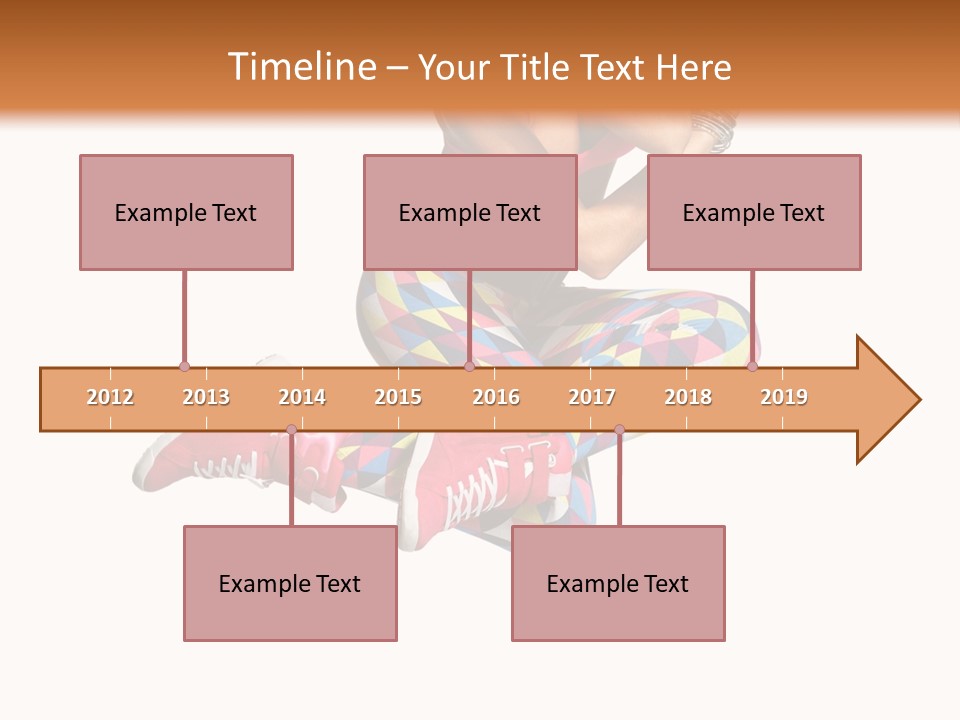 Timeline – Your Title Text Here

Example Text

Example Text

Example Text

2012 2013 2014 2015 2016 2017 2018 2019

Example Text

Example Text